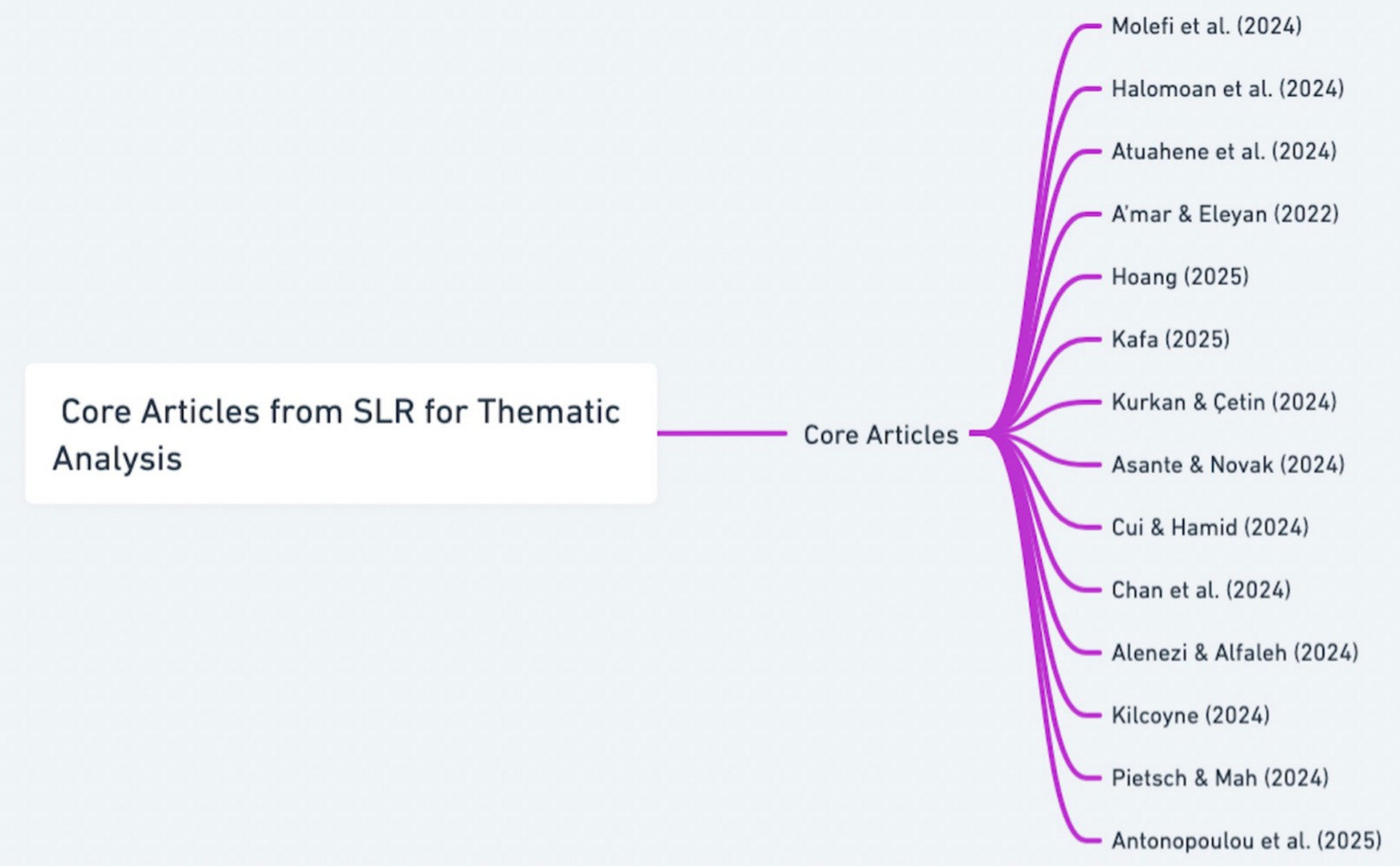 Core Articles from SLR for Thematic Analysis

Core Articles

Molefi et al. (2024)

Halomoan et al. (2024)

Atuahene et al. (2024)

A'mar & Eleyan (2022)

Hoang (2025)

Kafa (2025)

Kurkan & Çetin (2024)

Asante & Novak (2024)

Cui & Hamid (2024)

Chan et al. (2024)

Alenezi & Alfaleh (2024)

Kilcoyne (2024)

Pietsch & Mah (2024)

Antonopoulou et al. (2025)